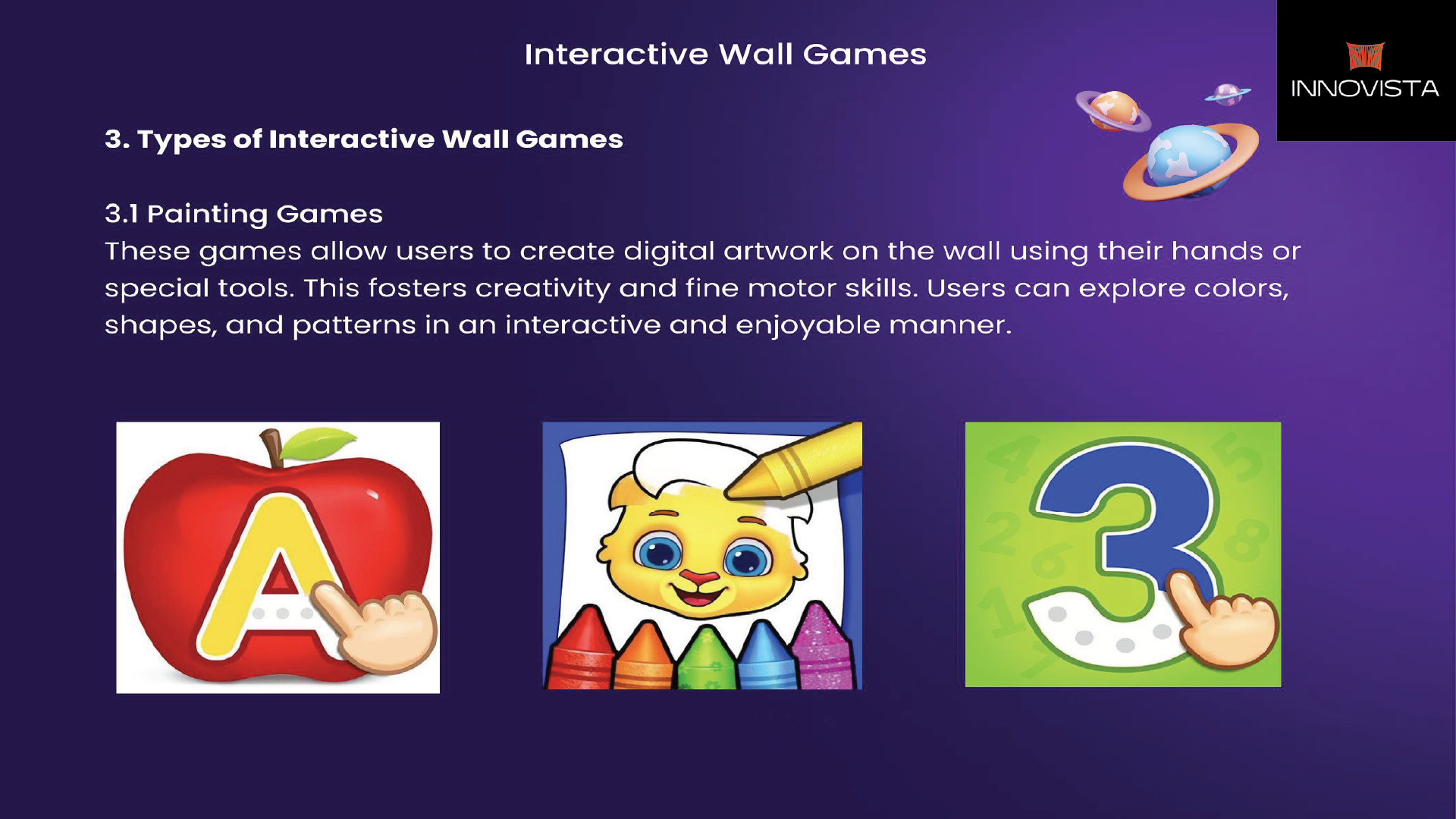 Interactive Wall Games

INNOVISTA

3. Types of Interactive Wall Games

3.1 Painting Games
These games allow users to create digital artwork on the wall using their hands or special tools. This fosters creativity and fine motor skills. Users can explore colors, shapes, and patterns in an interactive and enjoyable manner.

A

3